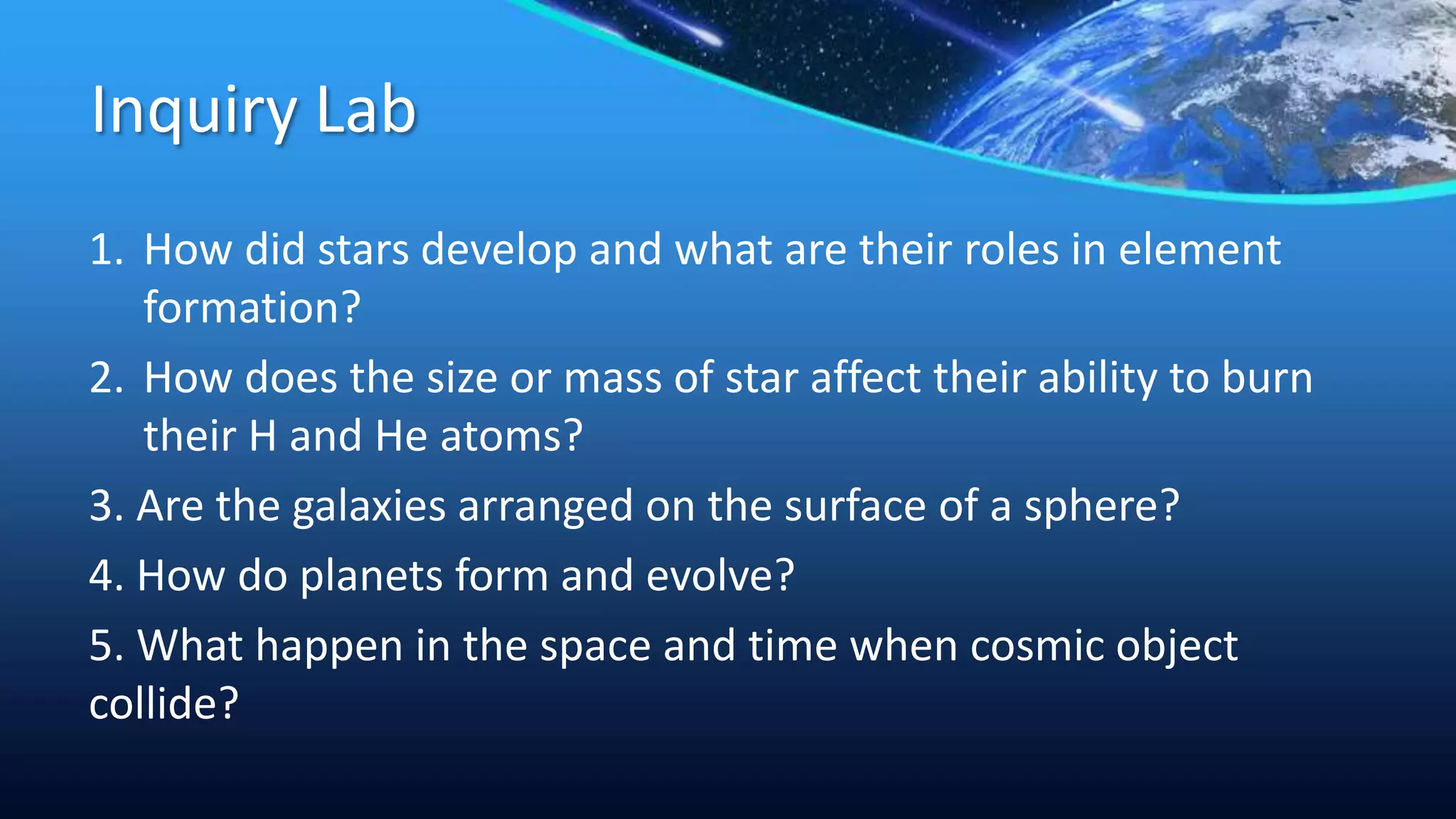 Inquiry Lab

1. How did stars develop and what are their roles in element formation?

2. How does the size or mass of star affect their ability to burn their H and He atoms?

3. Are the galaxies arranged on the surface of a sphere?

4. How do planets form and evolve?

5. What happen in the space and time when cosmic object collide?